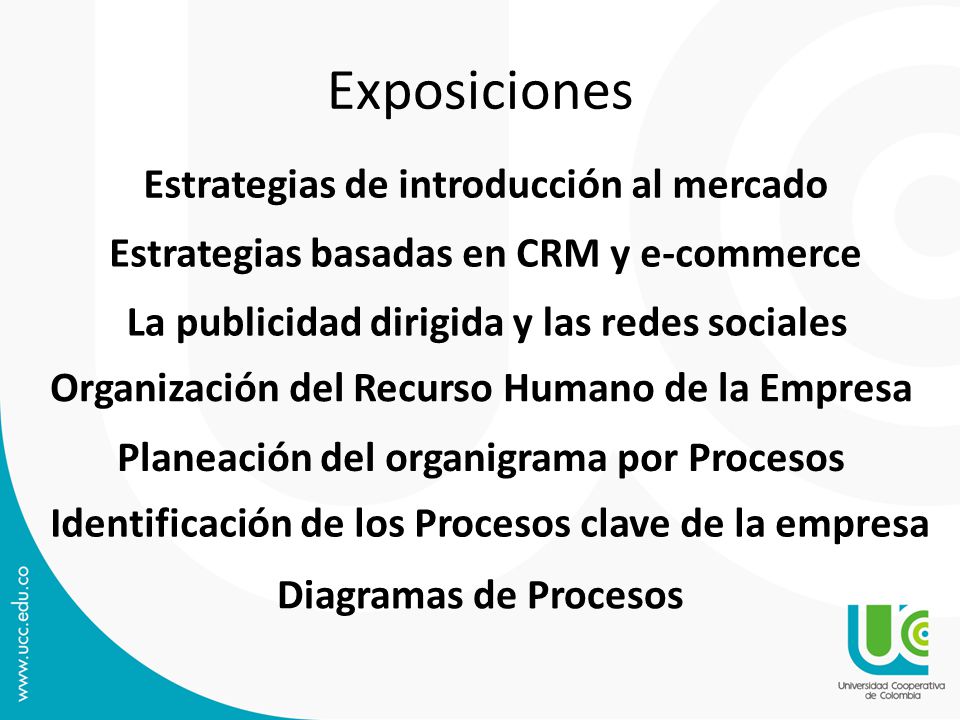 Exposiciones

Estrategias de introducción al mercado

Estrategias basadas en CRM y e-commerce

La publicidad dirigida y las redes sociales

Organización del Recurso Humano de la Empresa

Planeación del organigrama por Procesos

Identificación de los Procesos clave de la empresa

Diagramas de Procesos

www.ucc.edu.co

UC

Universidad Cooperativa de Colombia